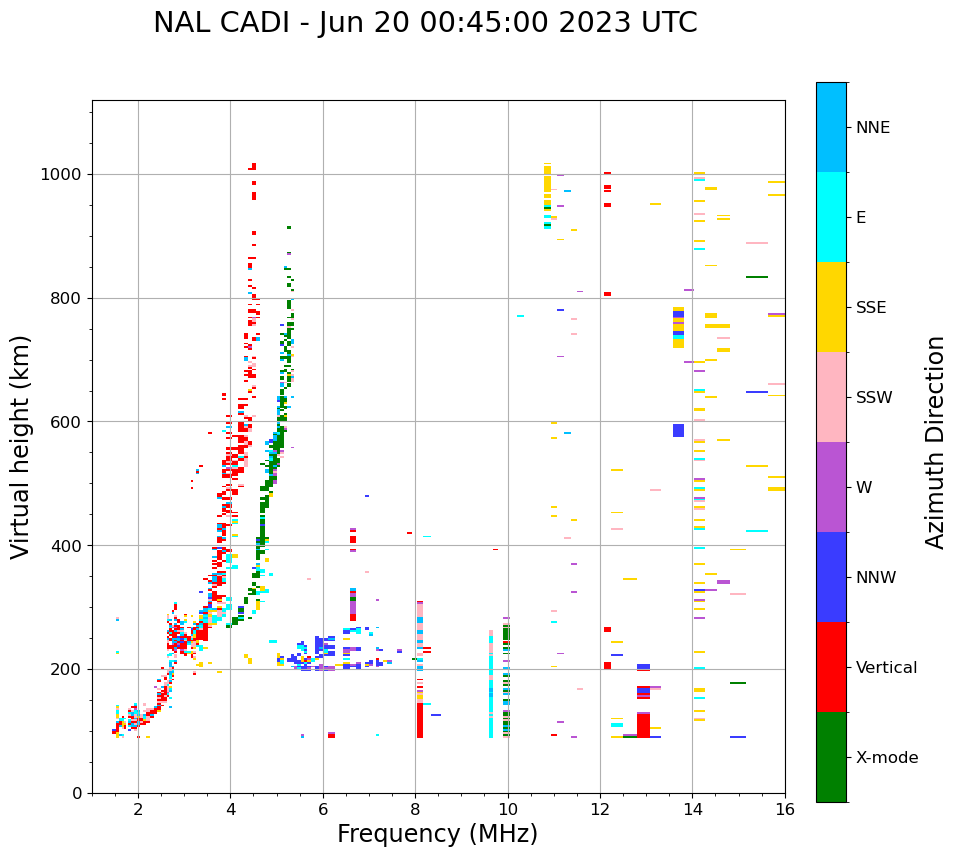 NAL CADI - Jun 20 00:45:00 2023 UTC

Virtual height (km)

1000
800
600
400
200
0

2
4
6
8
10
12
14
16

Frequency (MHz)

NNE
E
SSE
SSW
W
NNW
Vertical
X-mode

Azimuth Direction